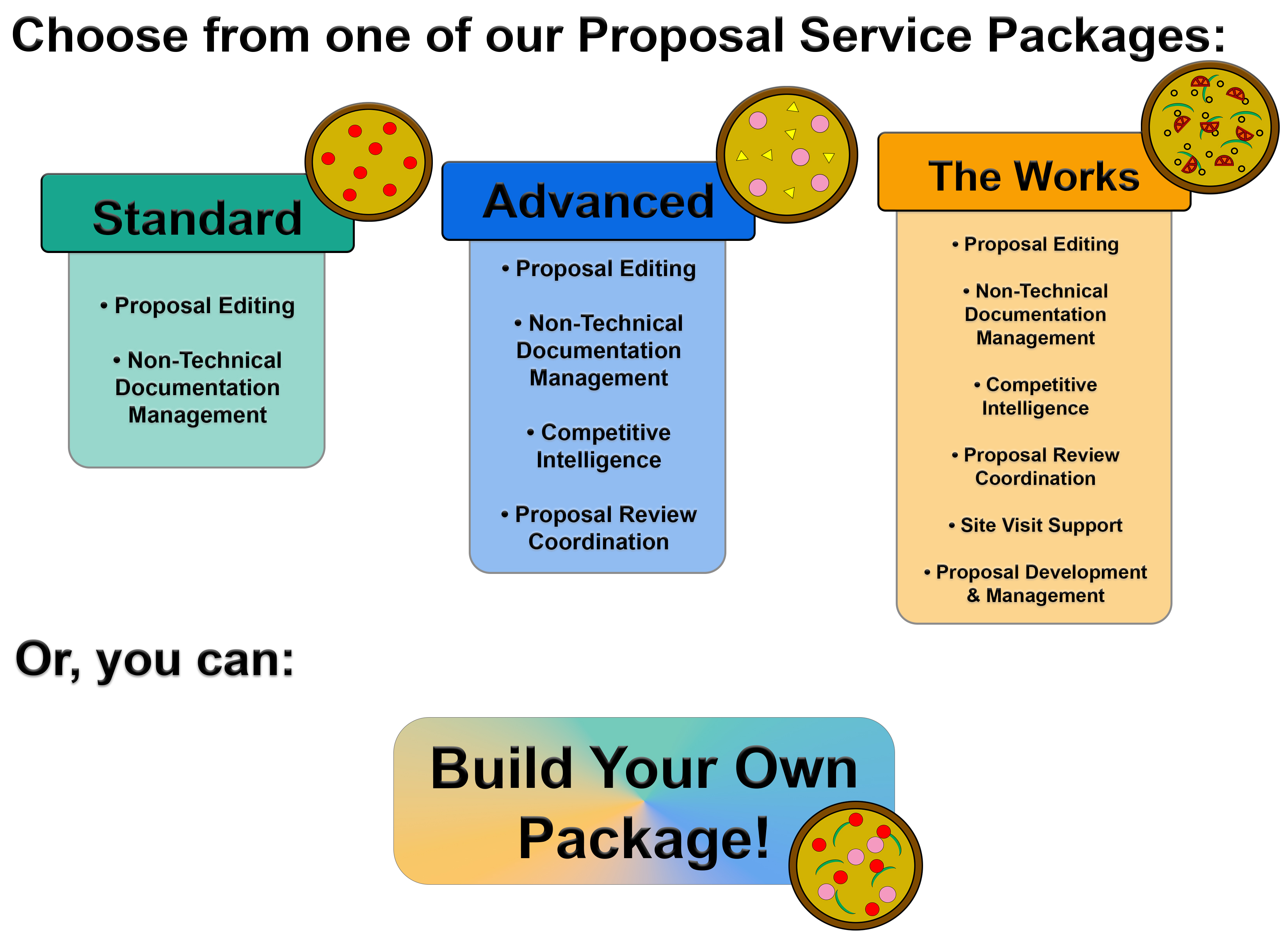 Choose from one of our Proposal Service Packages:

Standard

• Proposal Editing

• Non-Technical Documentation Management

Advanced

• Proposal Editing

• Non-Technical Documentation Management

• Competitive Intelligence

• Proposal Review Coordination

The Works

• Proposal Editing

• Non-Technical Documentation Management

• Competitive Intelligence

• Proposal Review Coordination

• Site Visit Support

• Proposal Development & Management

Or, you can:

Build Your Own Package!